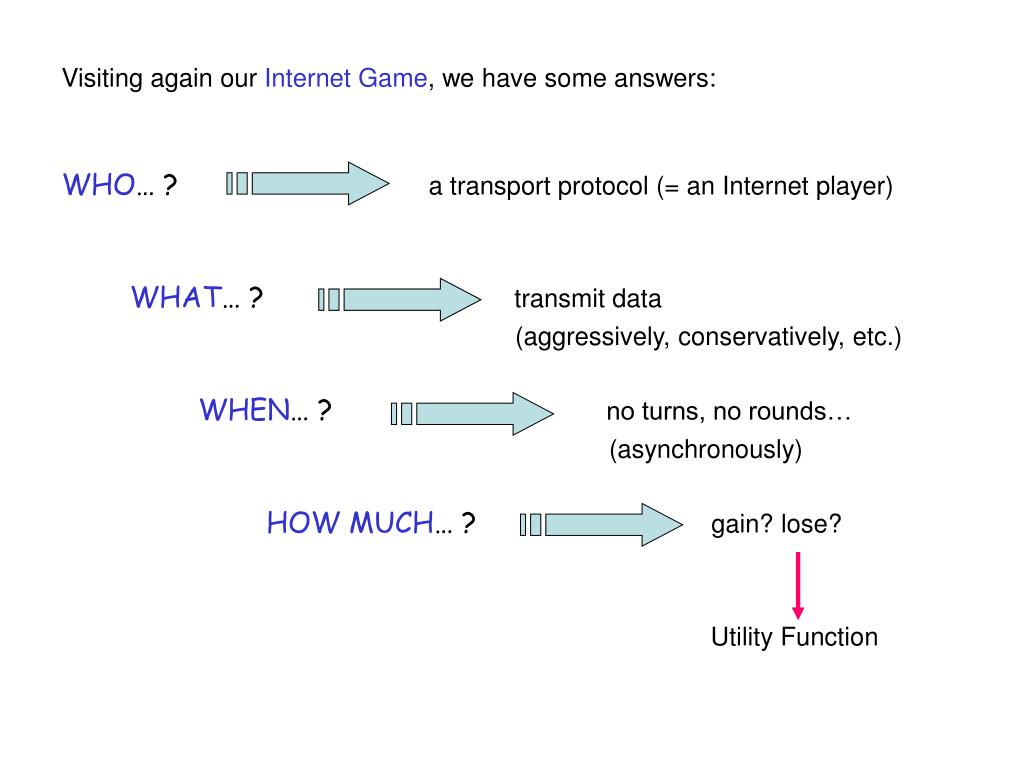 Visiting again our Internet Game, we have some answers:

WHO… ? a transport protocol (= an Internet player)

WHAT… ? transmit data (aggressively, conservatively, etc.)

WHEN… ? no turns, no rounds… (asynchronously)

HOW MUCH… ? gain? lose?

Utility Function